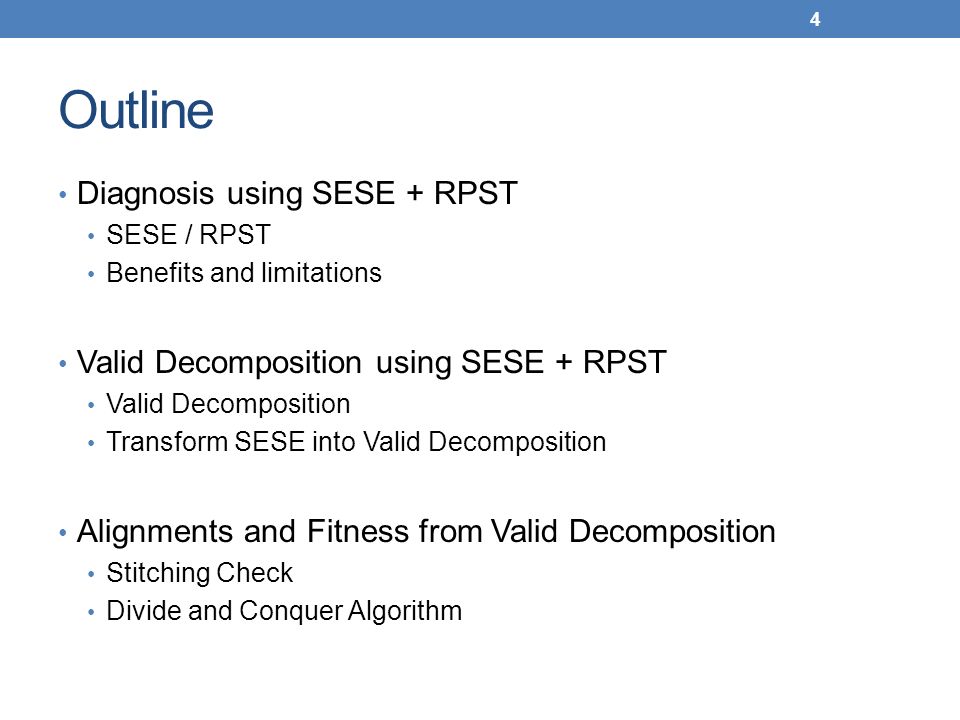 4

Outline

• Diagnosis using SESE + RPST
  • SESE / RPST
  • Benefits and limitations

• Valid Decomposition using SESE + RPST
  • Valid Decomposition
  • Transform SESE into Valid Decomposition

• Alignments and Fitness from Valid Decomposition
  • Stitching Check
  • Divide and Conquer Algorithm